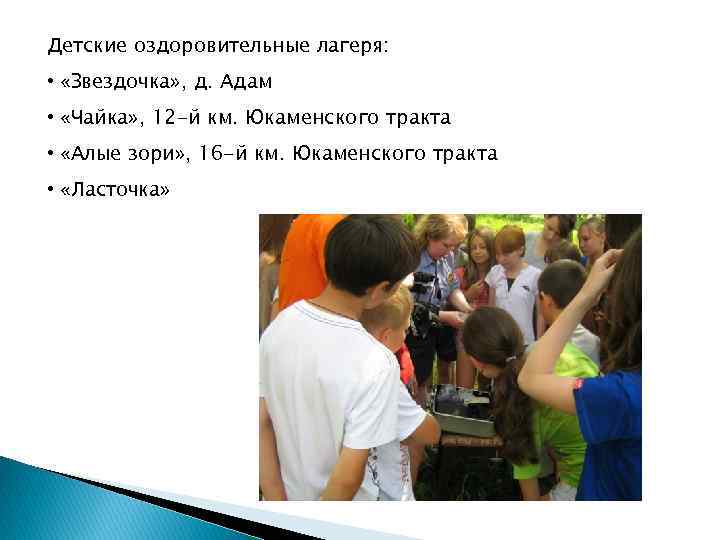 Детские оздоровительные лагеря:

• «Звездочка», д. Адам

• «Чайка», 12-й км. Юкаменского тракта

• «Алые зори», 16-й км. Юкаменского тракта

• «Ласточка»